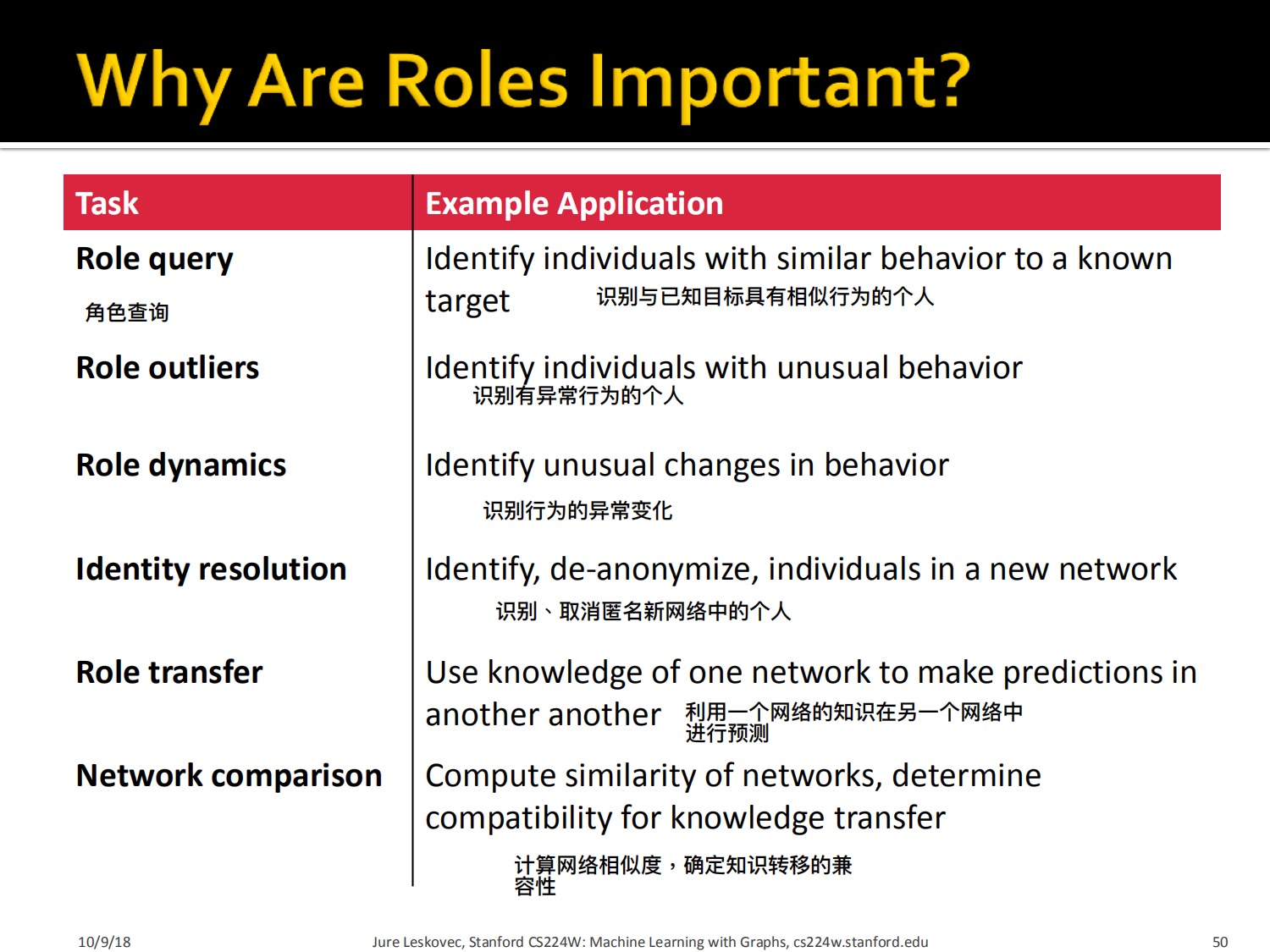 Why Are Roles Important?

| Task | Example Application |
|---|---|
| Role query 角色查询 | Identify individuals with similar behavior to a known target 识别与已知目标具有相似行为的个人 |
| Role outliers | Identify individuals with unusual behavior 识别有异常行为的个人 |
| Role dynamics | Identify unusual changes in behavior 识别行为的异常变化 |
| Identity resolution | Identify, de-anonymize, individuals in a new network 识别、取消匿名新网络中的个人 |
| Role transfer | Use knowledge of one network to make predictions in another another 利用一个网络的知识在另一个网络中进行预测 |
| Network comparison | Compute similarity of networks, determine compatibility for knowledge transfer 计算网络相似度，确定知识转移的兼容性 |

10/9/18 Jure Leskovec, Stanford CS224W: Machine Learning with Graphs, cs224w.stanford.edu 50